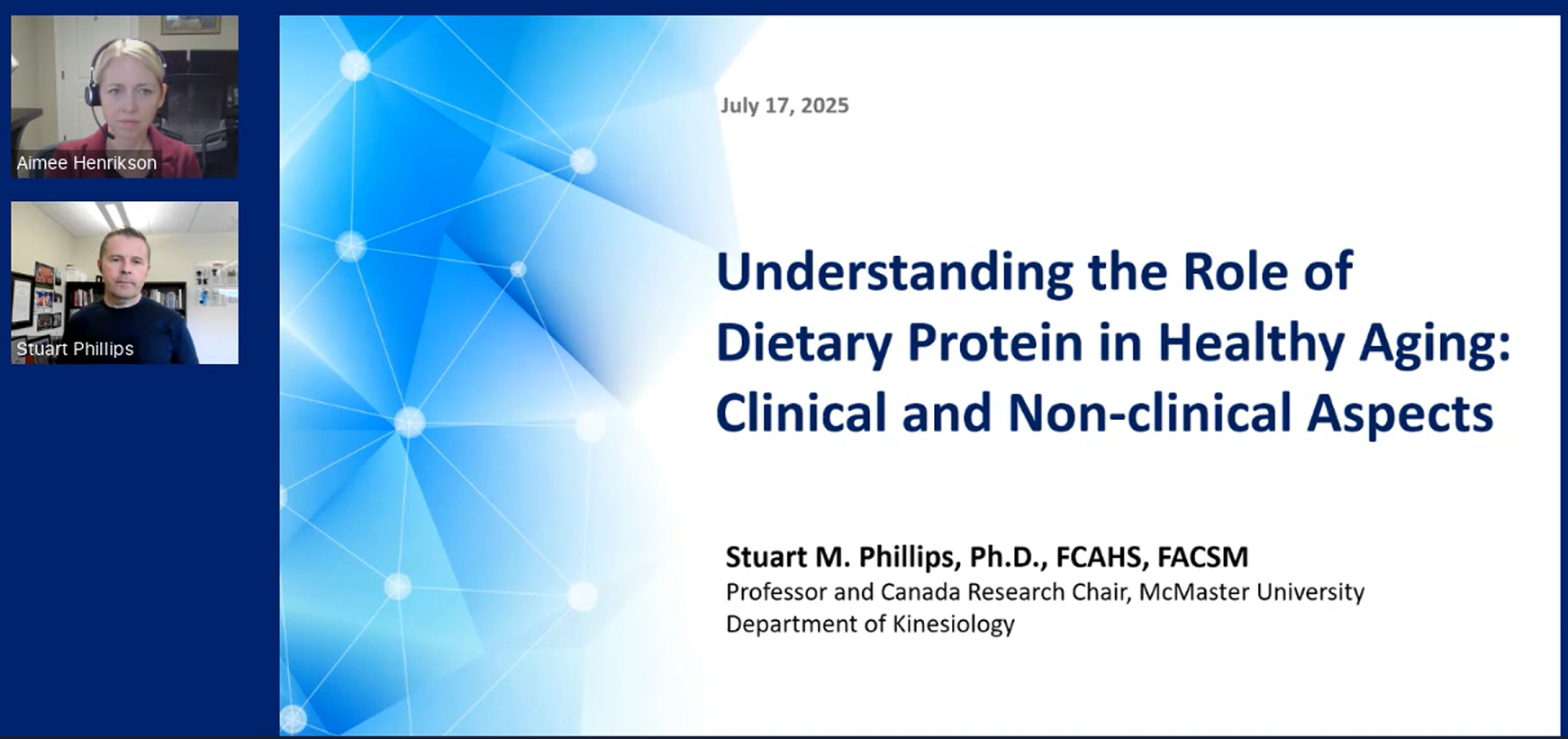 Aimee Henrikson

Stuart Phillips

July 17, 2025

Understanding the Role of Dietary Protein in Healthy Aging: Clinical and Non-clinical Aspects

Stuart M. Phillips, Ph.D., FCAHS, FACSM
Professor and Canada Research Chair, McMaster University
Department of Kinesiology